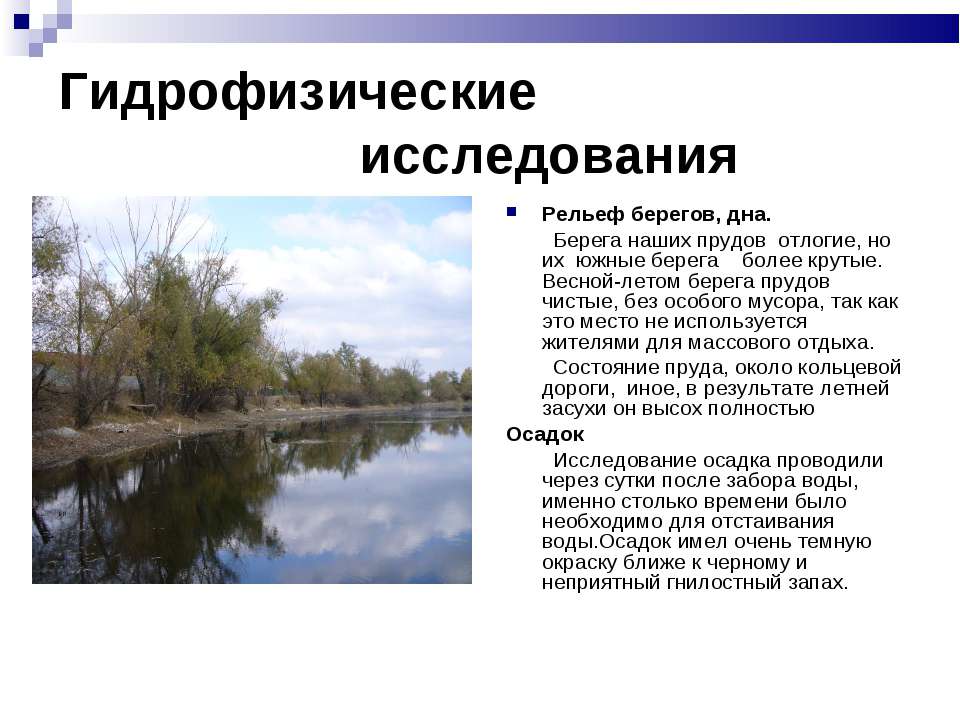 Гидрофизические исследования

Рельеф берегов, дна.

Берега наших прудов отлогие, но их южные берега более крутые. Весной-летом берега прудов чистые, без особого мусора, так как это место не используется жителями для массового отдыха.

Состояние пруда, около кольцевой дороги, иное, в результате летней засухи он высох полностью

Осадок

Исследование осадка проводили через сутки после забора воды, именно столько времени было необходимо для отстаивания воды.Осадок имел очень темную окраску ближе к черному и неприятный гнилостный запах.